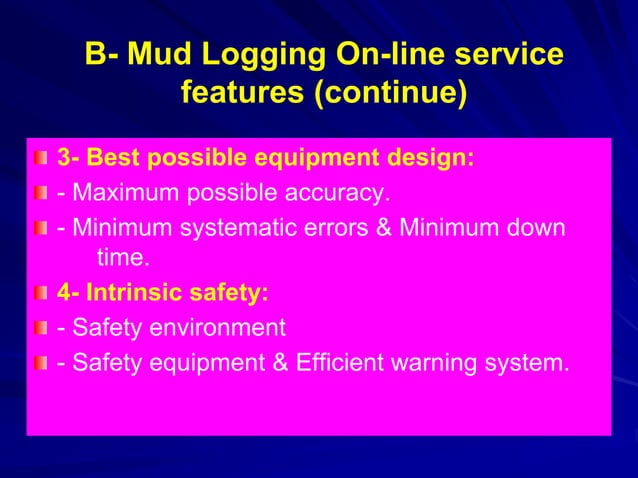 B- Mud Logging On-line service features (continue)

3- Best possible equipment design:

- Maximum possible accuracy.

- Minimum systematic errors & Minimum down time.

4- Intrinsic safety:

- Safety environment

- Safety equipment & Efficient warning system.